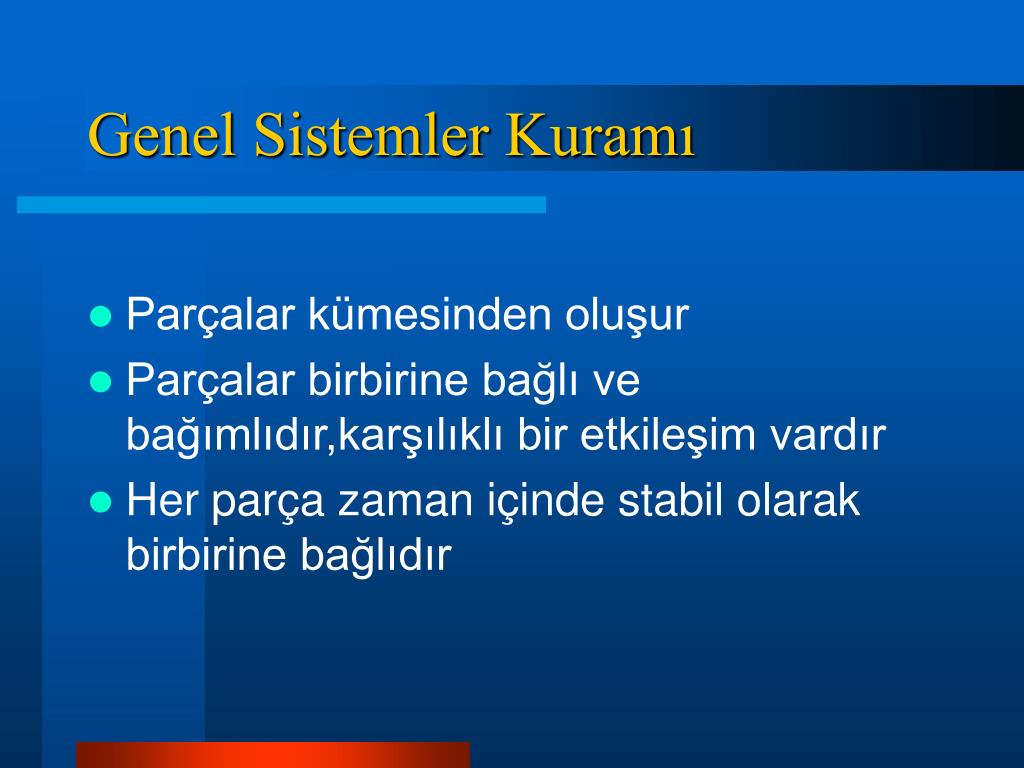 Genel Sistemler Kuramı

- Parçalar kümesinden oluşur
- Parçalar birbirine bağlı ve bağımlıdır,karşılıklı bir etkileşim vardır
- Her parça zaman içinde stabil olarak birbirine bağlıdır